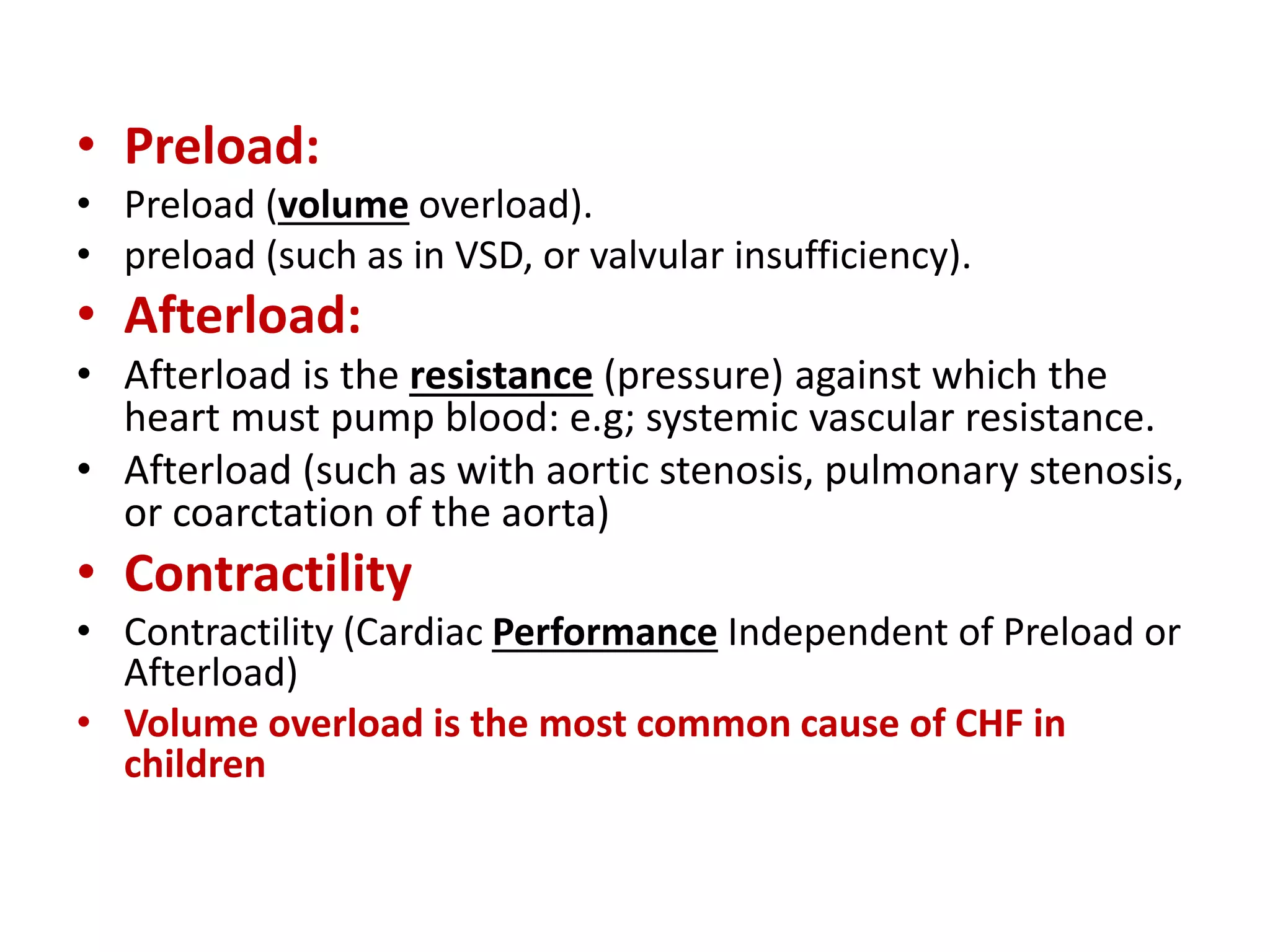 • Preload:
• Preload (volume overload).
• preload (such as in VSD, or valvular insufficiency).
• Afterload:
• Afterload is the resistance (pressure) against which the heart must pump blood: e.g; systemic vascular resistance.
• Afterload (such as with aortic stenosis, pulmonary stenosis, or coarctation of the aorta)
• Contractility
• Contractility (Cardiac Performance Independent of Preload or Afterload)
• Volume overload is the most common cause of CHF in children